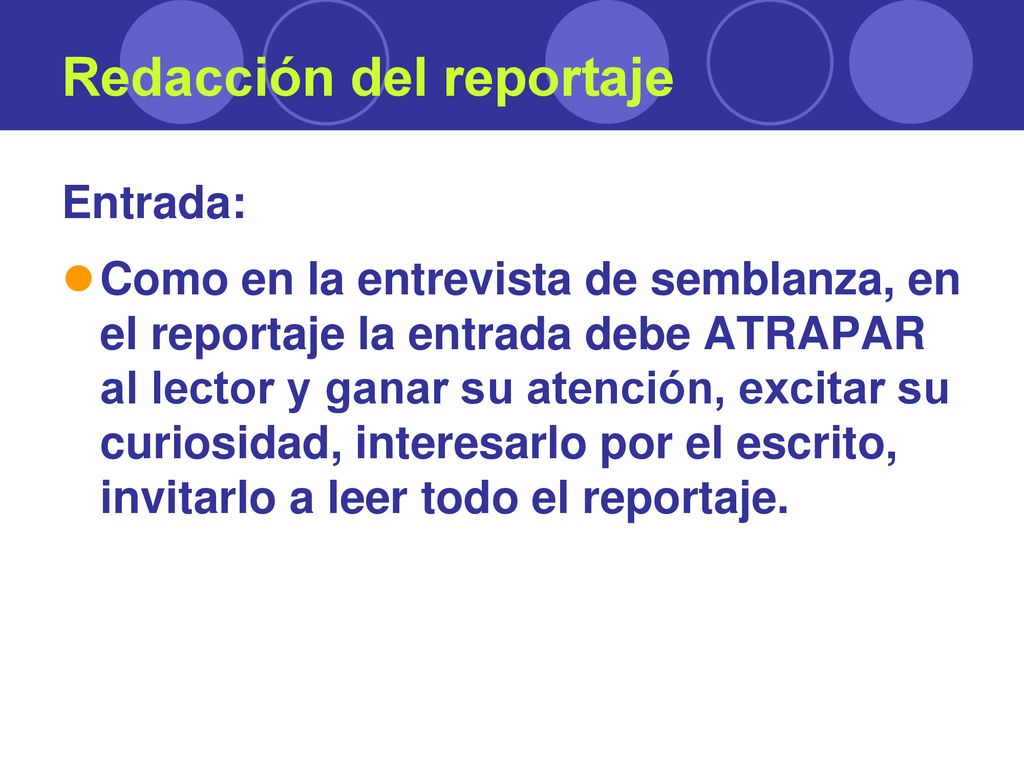 Redacción del reportaje

Entrada:

Como en la entrevista de semblanza, en el reportaje la entrada debe ATRAPAR al lector y ganar su atención, excitar su curiosidad, interesarlo por el escrito, invitarlo a leer todo el reportaje.